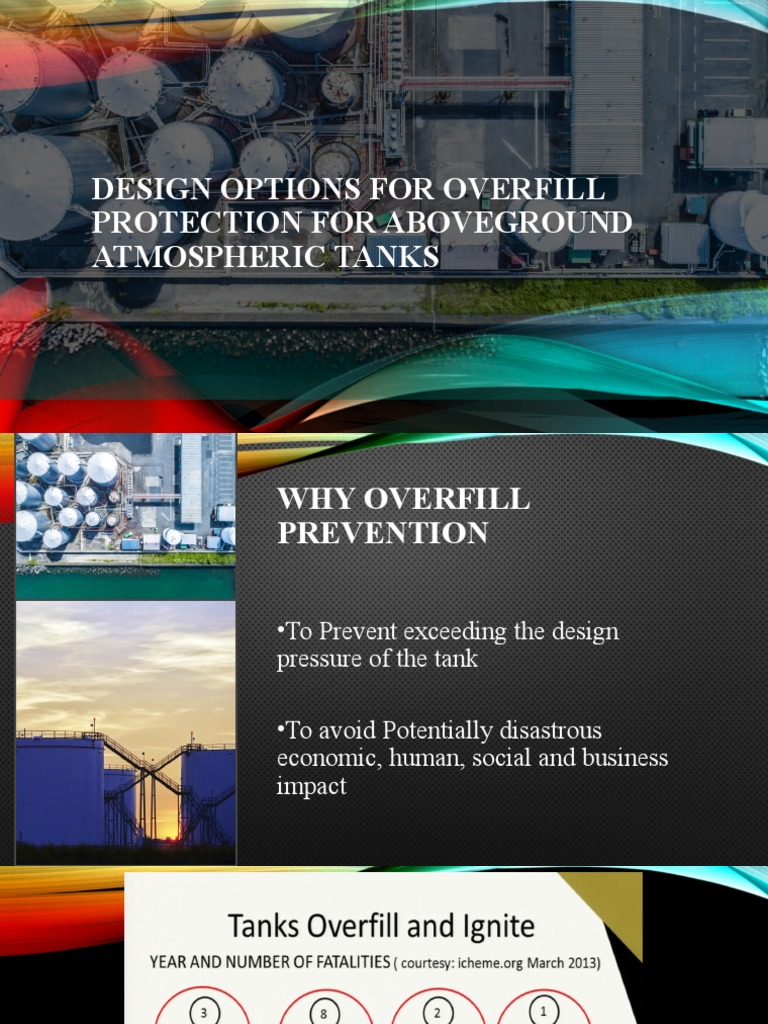 DESIGN OPTIONS FOR OVERFILL PROTECTION FOR ABOVEGROUND ATMOSPHERIC TANKS

WHY OVERFILL PREVENTION

•To Prevent exceeding the design pressure of the tank

•To avoid Potentially disastrous economic, human, social and business impact

Tanks Overfill and Ignite

YEAR AND NUMBER OF FATALITIES ( courtesy: icheme.org March 2013)

3

8

2

1